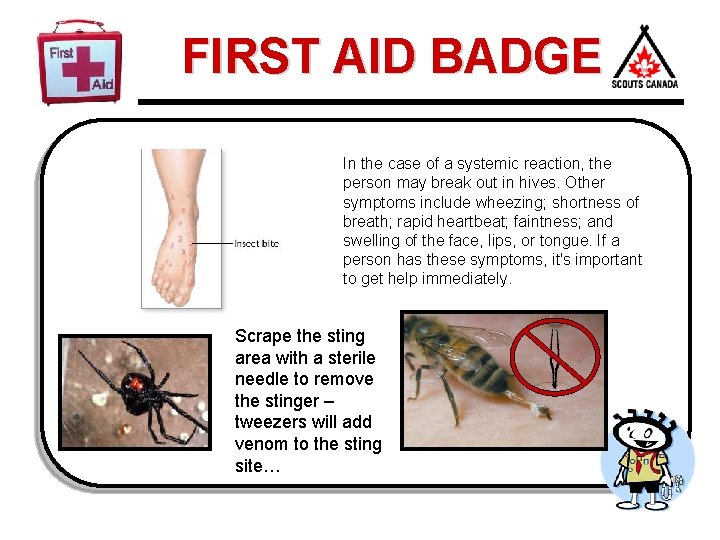 First Aid

FIRST AID BADGE

SCOUTS CANADA

Insect bite

In the case of a systemic reaction, the person may break out in hives. Other symptoms include wheezing; shortness of breath; rapid heartbeat; faintness; and swelling of the face, lips, or tongue. If a person has these symptoms, it's important to get help immediately.

Scrape the sting area with a sterile needle to remove the stinger – tweezers will add venom to the sting site…